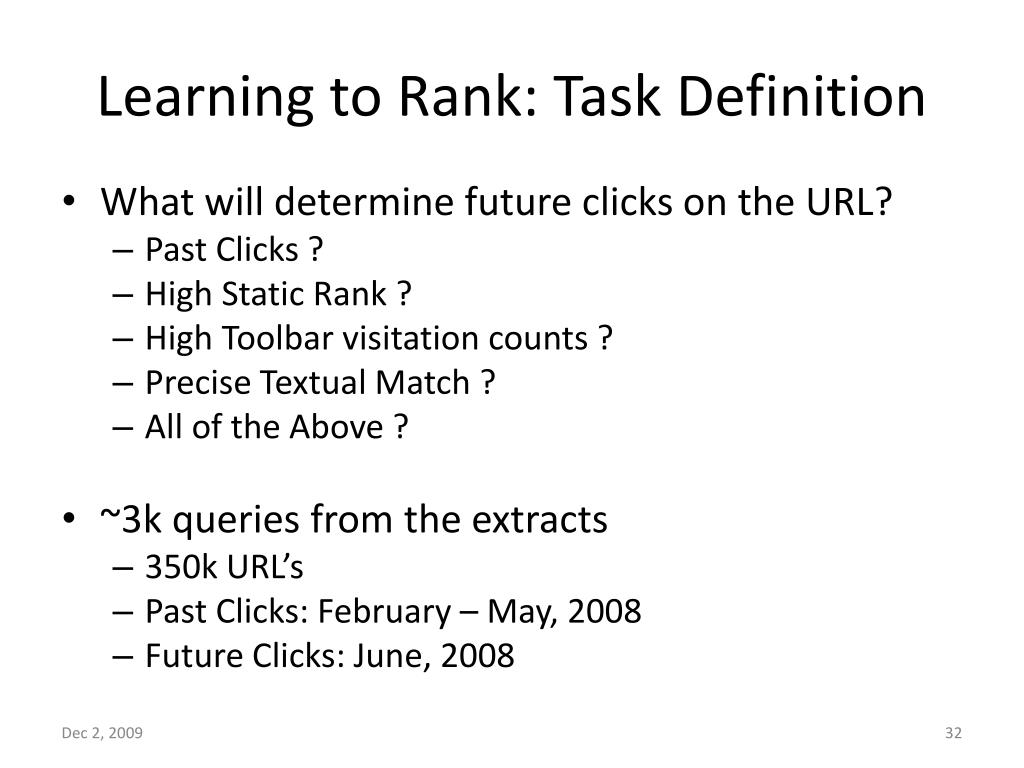 Learning to Rank: Task Definition

• What will determine future clicks on the URL?
– Past Clicks ?
– High Static Rank ?
– High Toolbar visitation counts ?
– Precise Textual Match ?
– All of the Above ?

• ~3k queries from the extracts
– 350k URL’s
– Past Clicks: February – May, 2008
– Future Clicks: June, 2008

Dec 2, 2009

32